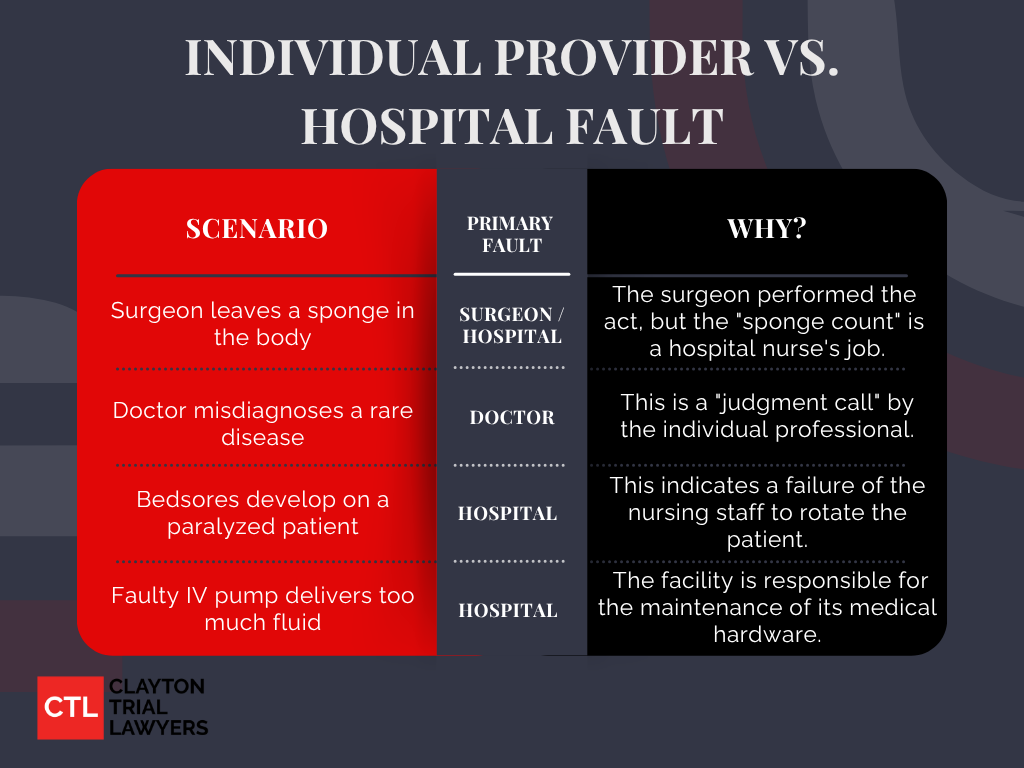 INDIVIDUAL PROVIDER VS. HOSPITAL FAULT

| SCENARIO | PRIMARY FAULT | WHY? |
|---|---|---|
| Surgeon leaves a sponge in the body | SURGEON / HOSPITAL | The surgeon performed the act, but the "sponge count" is a hospital nurse's job. |
| Doctor misdiagnoses a rare disease | DOCTOR | This is a "judgment call" by the individual professional. |
| Bedsores develop on a paralyzed patient | HOSPITAL | This indicates a failure of the nursing staff to rotate the patient. |
| Faulty IV pump delivers too much fluid | HOSPITAL | The facility is responsible for the maintenance of its medical hardware. |

CTL CLAYTON TRIAL LAWYERS